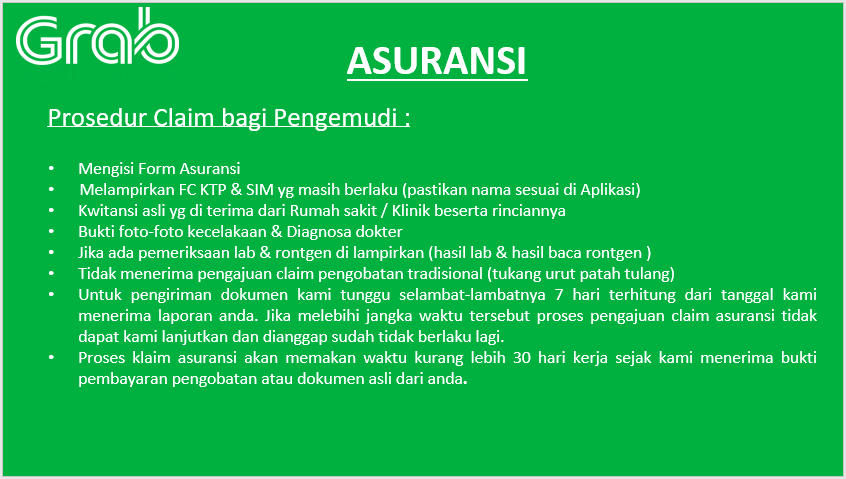 Grab

ASURANSI

Prosedur Claim bagi Pengemudi :

• Mengisi Form Asuransi
• Melampirkan FC KTP & SIM yg masih berlaku (pastikan nama sesuai di Aplikasi)
• Kwitansi asli yg di terima dari Rumah sakit / Klinik beserta rinciannya
• Bukti foto-foto kecelakaan & Diagnosa dokter
• Jika ada pemeriksaan lab & rontgen di lampirkan (hasil lab & hasil baca rontgen )
• Tidak menerima pengajuan claim pengobatan tradisional (tukang urut patah tulang)
• Untuk pengiriman dokumen kami tunggu selambat-lambatnya 7 hari terhitung dari tanggal kami menerima laporan anda. Jika melebihi jangka waktu tersebut proses pengajuan claim asuransi tidak dapat kami lanjutkan dan dianggap sudah tidak berlaku lagi.
• Proses klaim asuransi akan memakan waktu kurang lebih 30 hari kerja sejak kami menerima bukti pembayaran pengobatan atau dokumen asli dari anda.